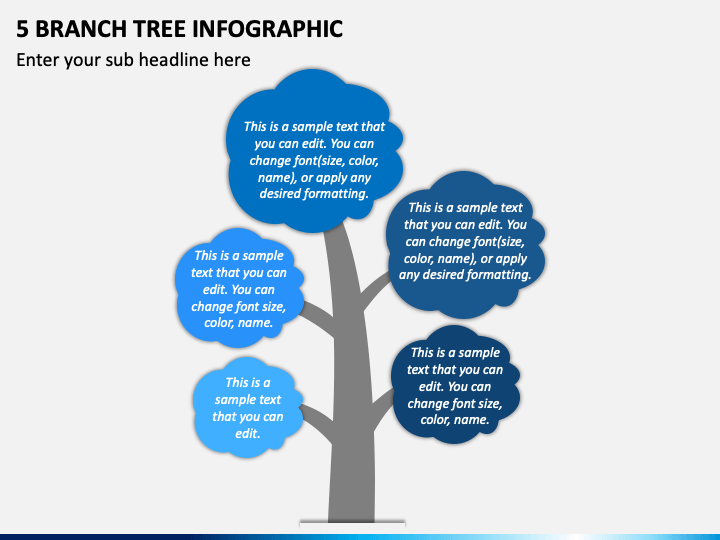 5 BRANCH TREE INFOGRAPHIC

Enter your sub headline here

This is a sample text that you can edit. You can change font(size, color, name), or apply any desired formatting.

This is a sample text that you can edit. You can change font(size, color, name), or apply any desired formatting.

This is a sample text that you can edit. You can change font size, color, name.

This is a sample text that you can edit. You can change font size, color, name.

This is a sample text that you can edit.